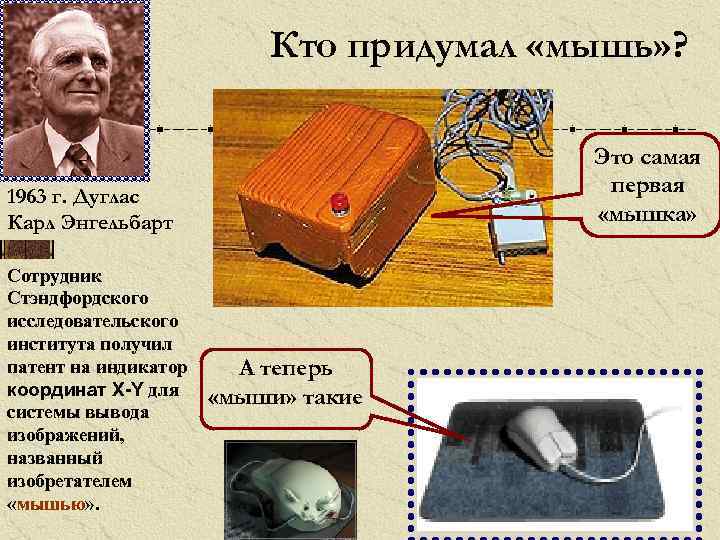 Кто придумал «мышь»?

1963 г. Дуглас Карл Энгельбарт

Сотрудник Стэндфордского исследовательского института получил патент на индикатор координат X-Y для системы вывода изображений, названный изобретателем «мышью».

Это самая первая «мышка»

А теперь «мыши» такие